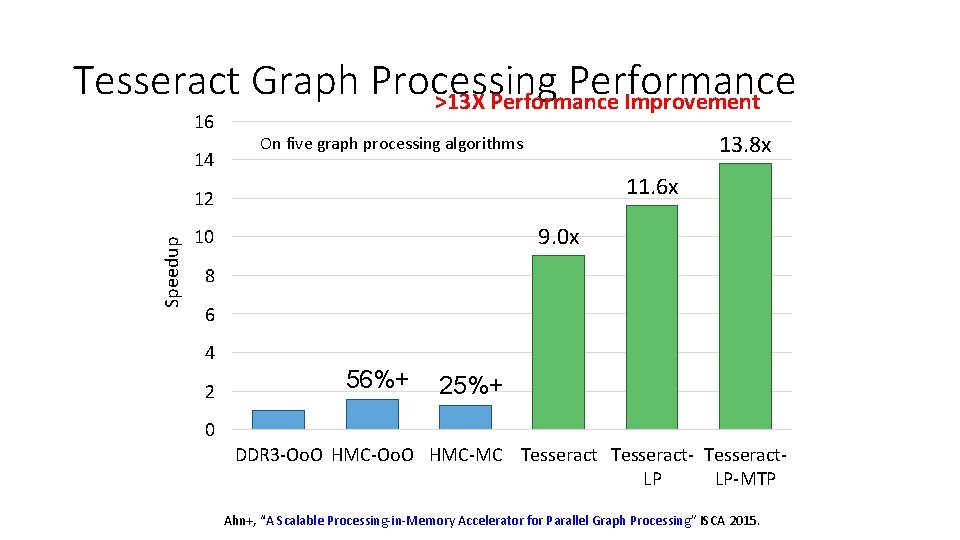 Tesseract Graph Processing Performance
>13X Performance Improvement

On five graph processing algorithms

Speedup

16
14
12
10
8
6
4
2
0

56%+
25%+
9.0x
11.6x
13.8x

DDR3-OoO HMC-OoO HMC-MC Tesseract Tesseract-LP Tesseract-LP-MTP

Ahn+, "A Scalable Processing-in-Memory Accelerator for Parallel Graph Processing" ISCA 2015.